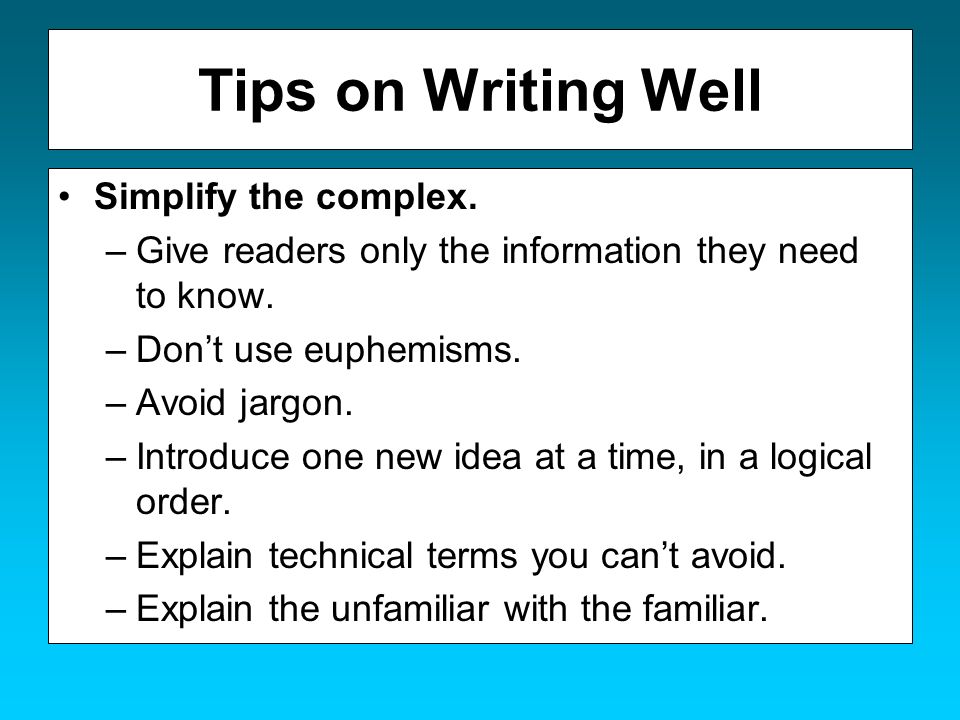 Tips on Writing Well

• Simplify the complex.
– Give readers only the information they need to know.
– Don’t use euphemisms.
– Avoid jargon.
– Introduce one new idea at a time, in a logical order.
– Explain technical terms you can’t avoid.
– Explain the unfamiliar with the familiar.